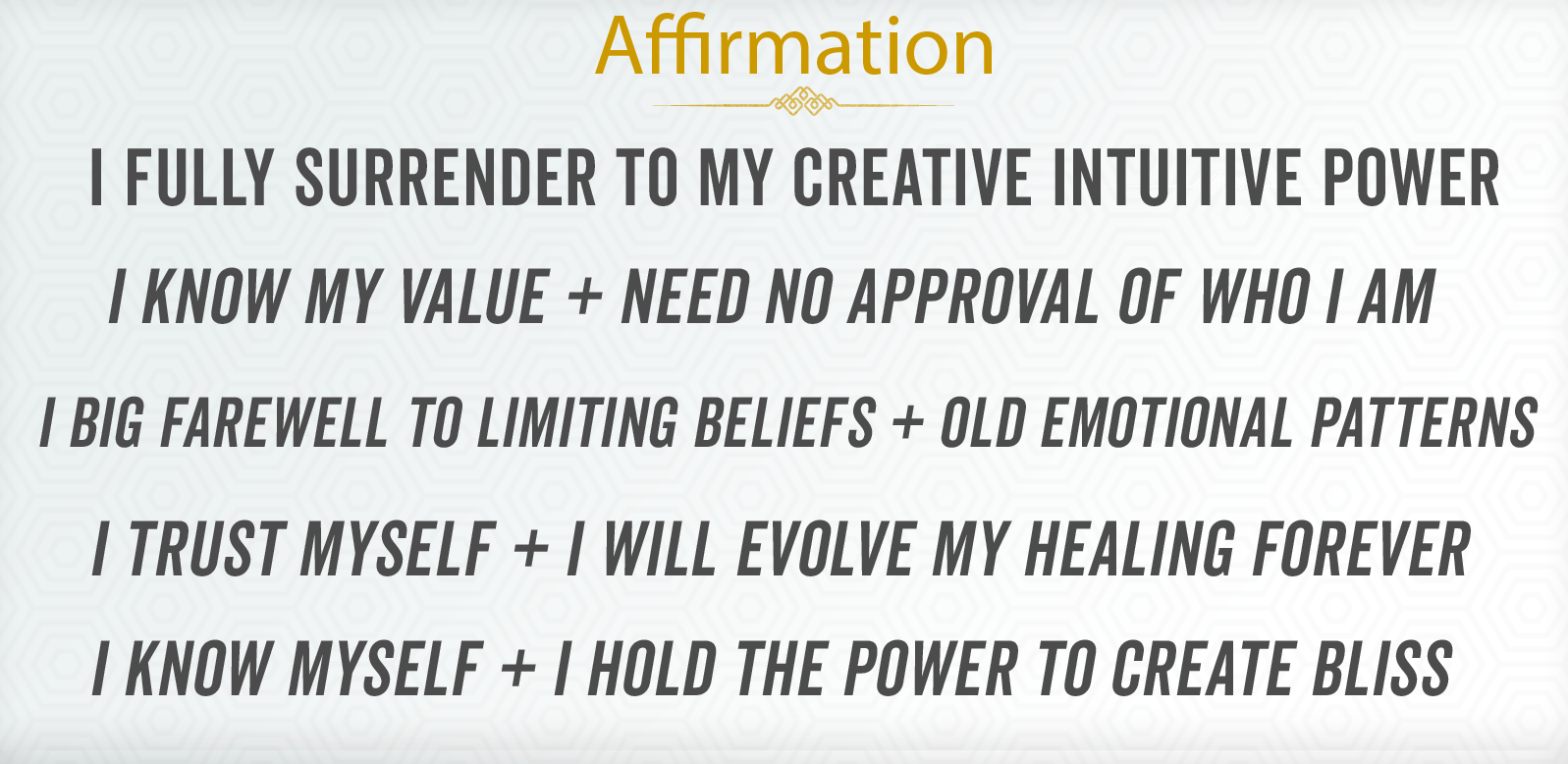 Affirmation

I FULLY SURRENDER TO MY CREATIVE INTUITIVE POWER

I KNOW MY VALUE + NEED NO APPROVAL OF WHO I AM

I BIG FAREWELL TO LIMITING BELIEFS + OLD EMOTIONAL PATTERNS

I TRUST MYSELF + I WILL EVOLVE MY HEALING FOREVER

I KNOW MYSELF + I HOLD THE POWER TO CREATE BLISS